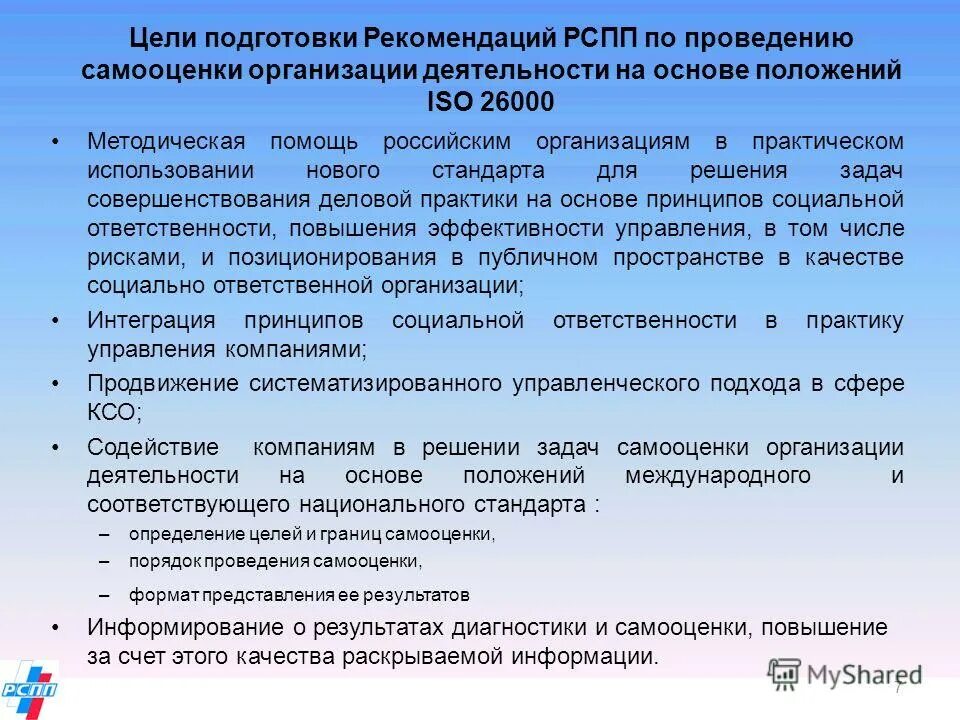 Цели подготовки Рекомендаций РСПП по проведению самооценки организации деятельности на основе положений ISO 26000

• Методическая помощь российским организациям в практическом использовании нового стандарта для решения задач совершенствования деловой практики на основе принципов социальной ответственности, повышения эффективности управления, в том числе рисками, и позиционирования в публичном пространстве в качестве социально ответственной организации;

• Интеграция принципов социальной ответственности в практику управления компаниями;

• Продвижение систематизированного управленческого подхода в сфере КСО;

• Содействие компаниям в решении задач самооценки организации деятельности на основе положений международного и соответствующего национального стандарта :

– определение целей и границ самооценки,

– порядок проведения самооценки,

– формат представления ее результатов

• Информирование о результатах диагностики и самооценки, повышение за счет этого качества раскрываемой информации.

РСПП

MyShared

7